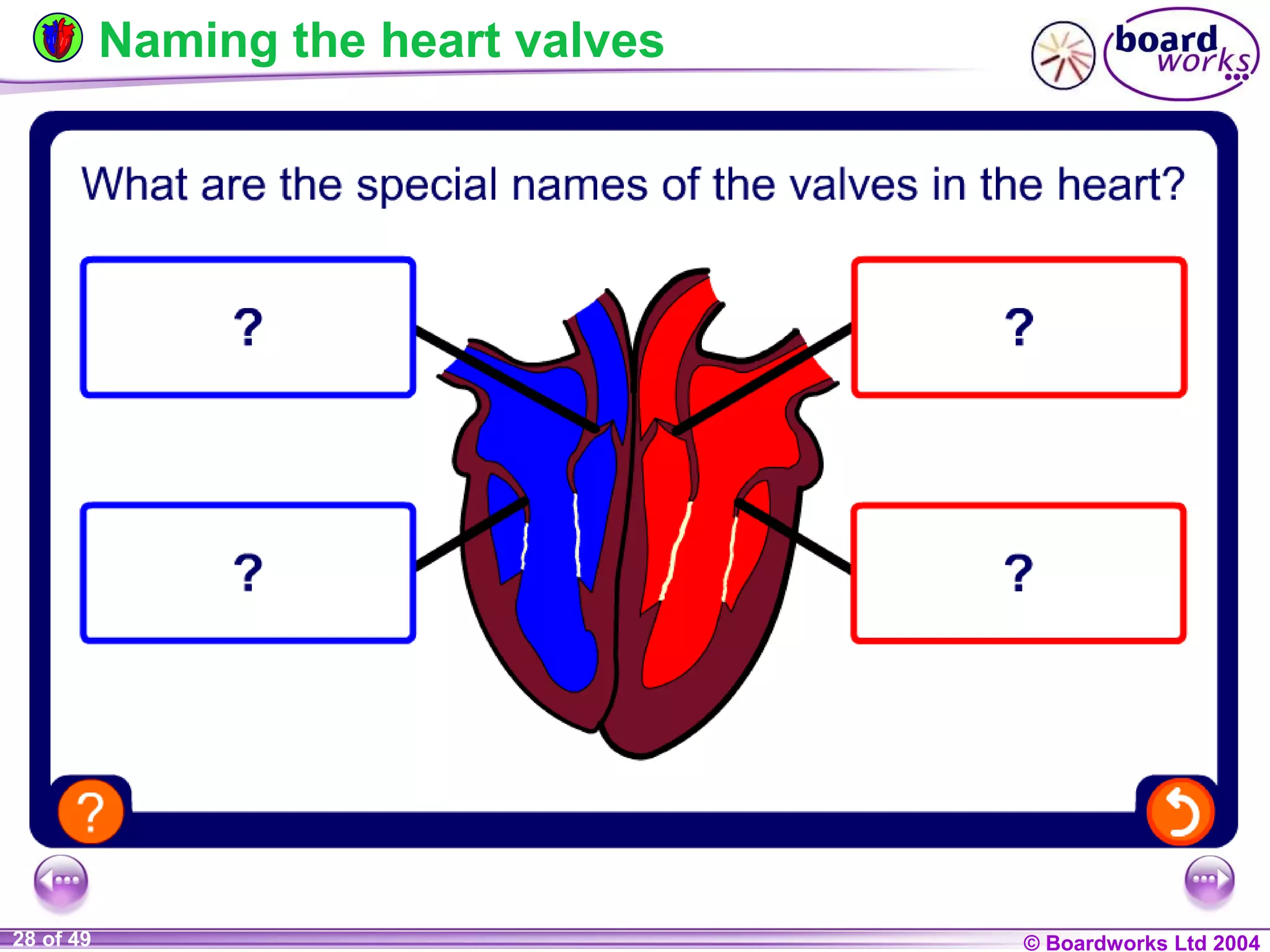 Naming the heart valves

board works

What are the special names of the valves in the heart?

?

?

?

?

?

28 of 49

© Boardworks Ltd 2004